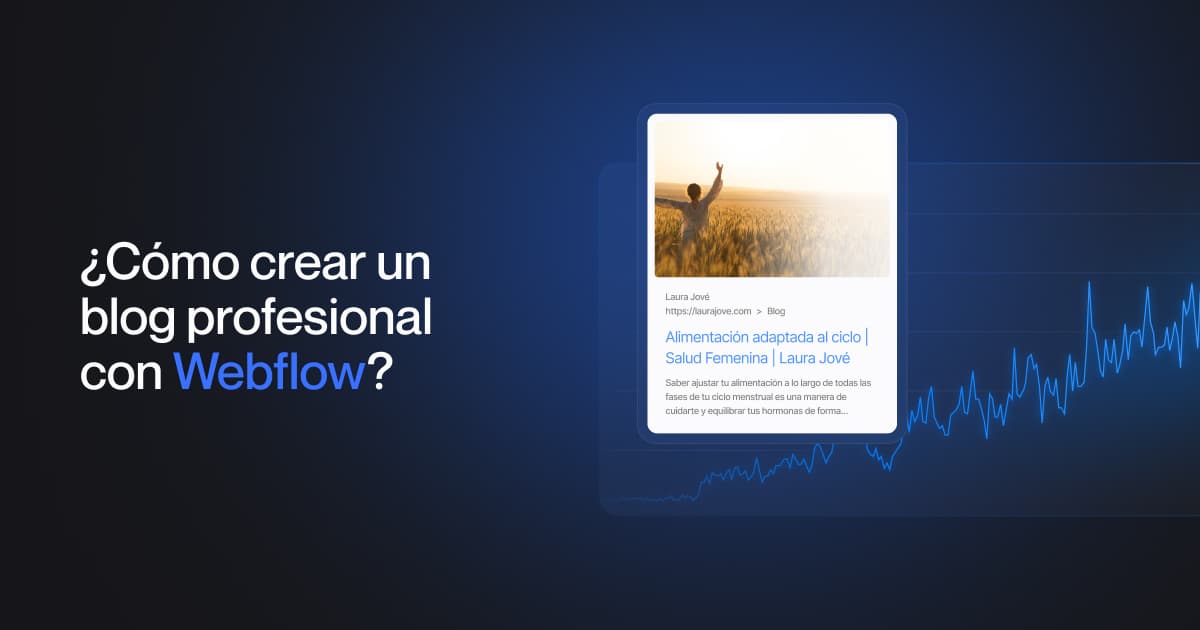 ¿Cómo crear un blog profesional con Webflow?

Laura Jové
https://laurajove.com > Blog

Alimentación adaptada al ciclo | Salud Femenina | Laura Jové

Saber ajustar tu alimentación a lo largo de todas las fases de tu ciclo menstrual es una manera de cuidarte y equilibrar tus hormonas de forma...